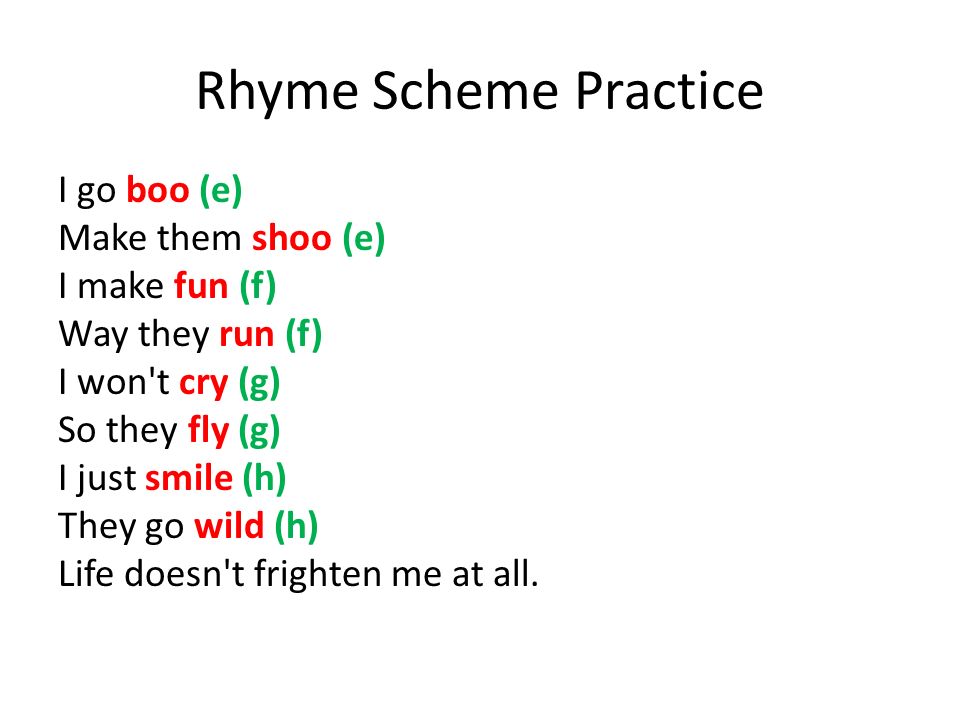 Rhyme Scheme Practice

I go boo (e)
Make them shoo (e)
I make fun (f)
Way they run (f)
I won't cry (g)
So they fly (g)
I just smile (h)
They go wild (h)
Life doesn't frighten me at all.